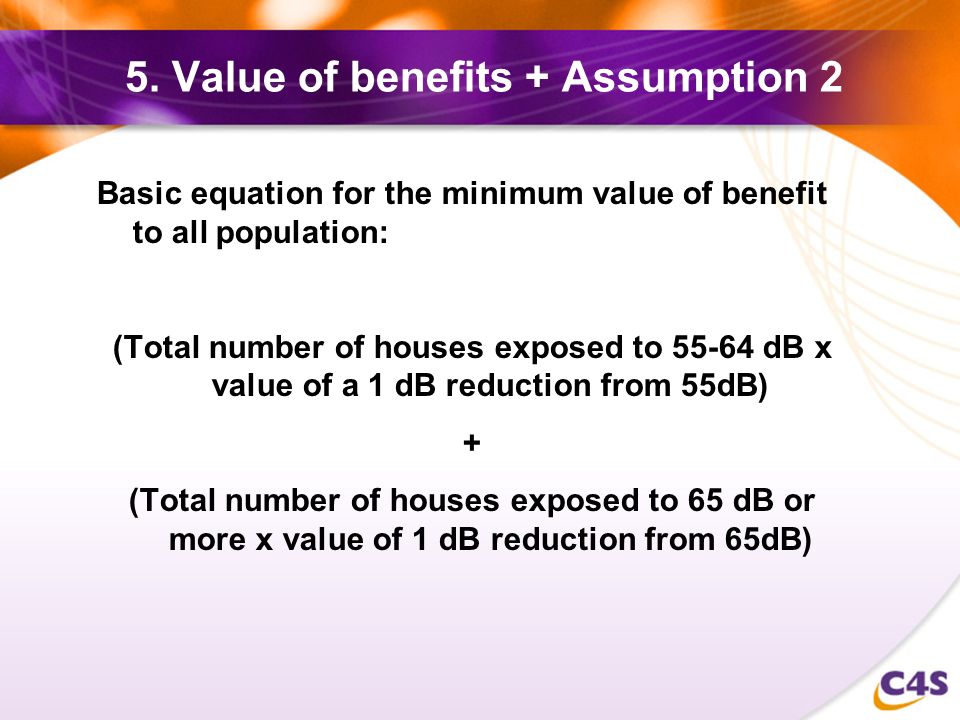 5. Value of benefits + Assumption 2

Basic equation for the minimum value of benefit to all population:

(Total number of houses exposed to 55-64 dB x value of a 1 dB reduction from 55dB)

+

(Total number of houses exposed to 65 dB or more x value of 1 dB reduction from 65dB)

C4S